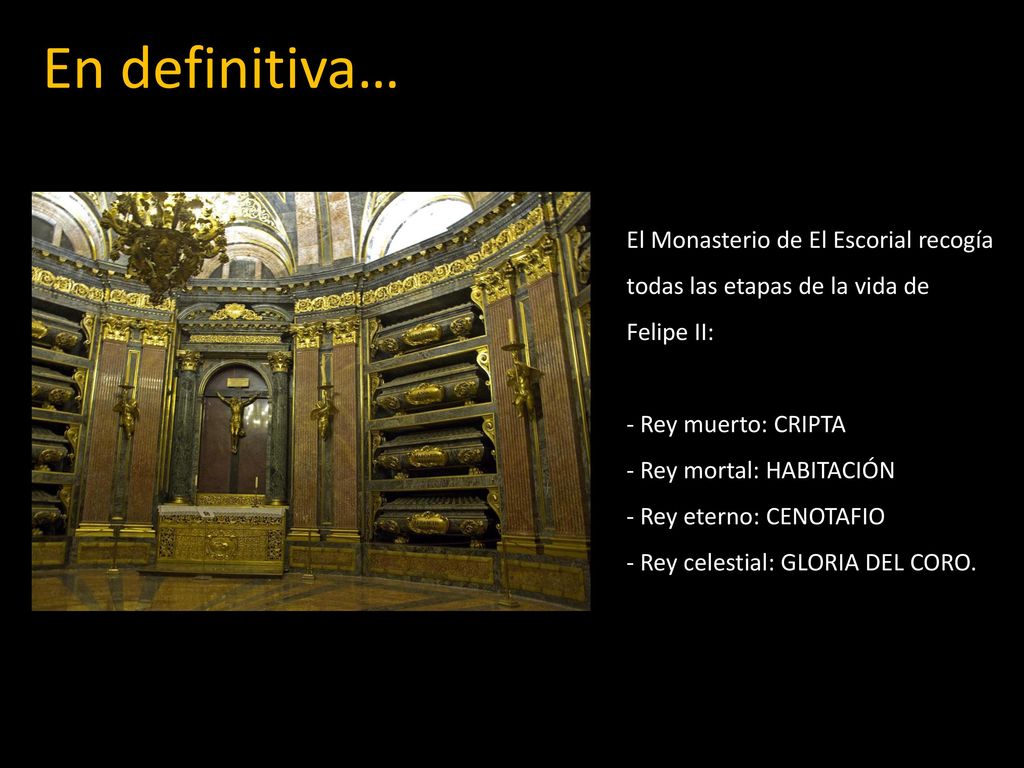 En definitiva…

El Monasterio de El Escorial recogía todas las etapas de la vida de Felipe II:

- Rey muerto: CRIPTA
- Rey mortal: HABITACIÓN
- Rey eterno: CENOTAFIO
- Rey celestial: GLORIA DEL CORO.